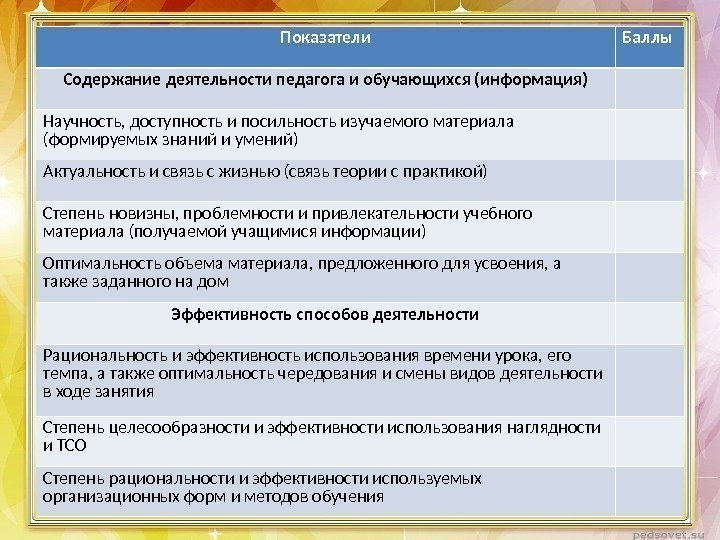 | Показатели | Баллы |
|---|---|
| **Содержание деятельности педагога и обучающихся (информация)** | |
| Научность, доступность и посильность изучаемого материала (формируемых знаний и умений) | |
| Актуальность и связь с жизнью (связь теории с практикой) | |
| Степень новизны, проблемности и привлекательности учебного материала (получаемой учащимися информации) | |
| Оптимальность объема материала, предложенного для усвоения, а также заданного на дом | |
| **Эффективность способов деятельности** | |
| Рациональность и эффективность использования времени урока, его темпа, а также оптимальность чередования и смены видов деятельности в ходе занятия | |
| Степень целесообразности и эффективности использования наглядности и ТСО | |
| Степень рациональности и эффективности используемых организационных форм и методов обучения | |

pedsovet.su